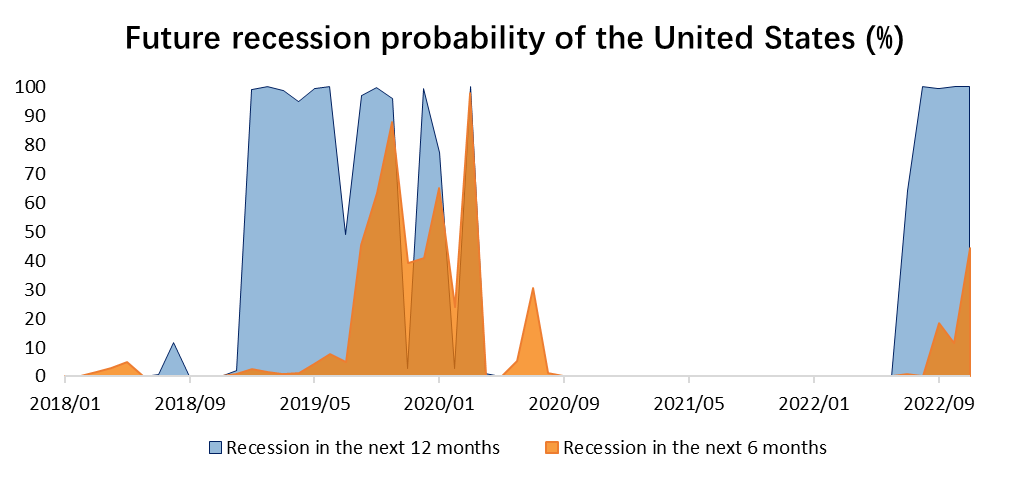 Future recession probability of the United States (%)

100
90
80
70
60
50
40
30
20
10
0

2018/01
2018/09
2019/05
2020/01
2020/09
2021/05
2022/01
2022/09

Recession in the next 12 months
Recession in the next 6 months